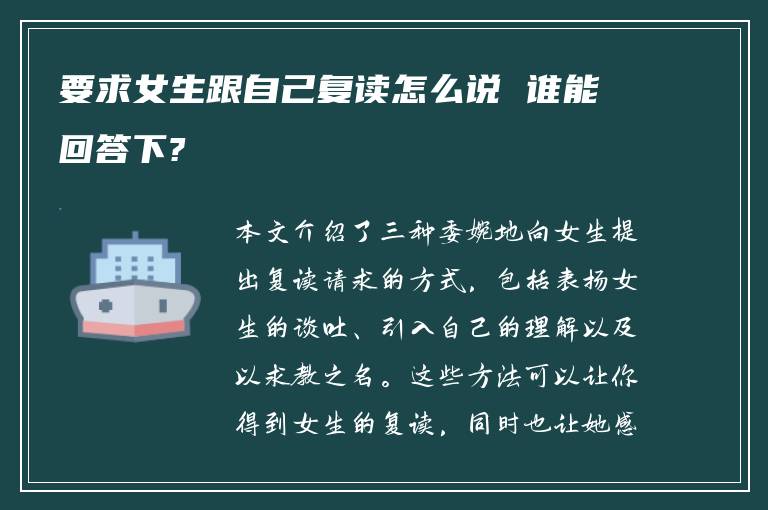 要求女生跟自己复读怎么说 谁能回答下?

本文介绍了三种委婉地向女生提出复读请求的方式，包括表扬女生的谈吐、引入自己的理解以及以求教之名。这些方法可以让你得到女生的复读，同时也让她感